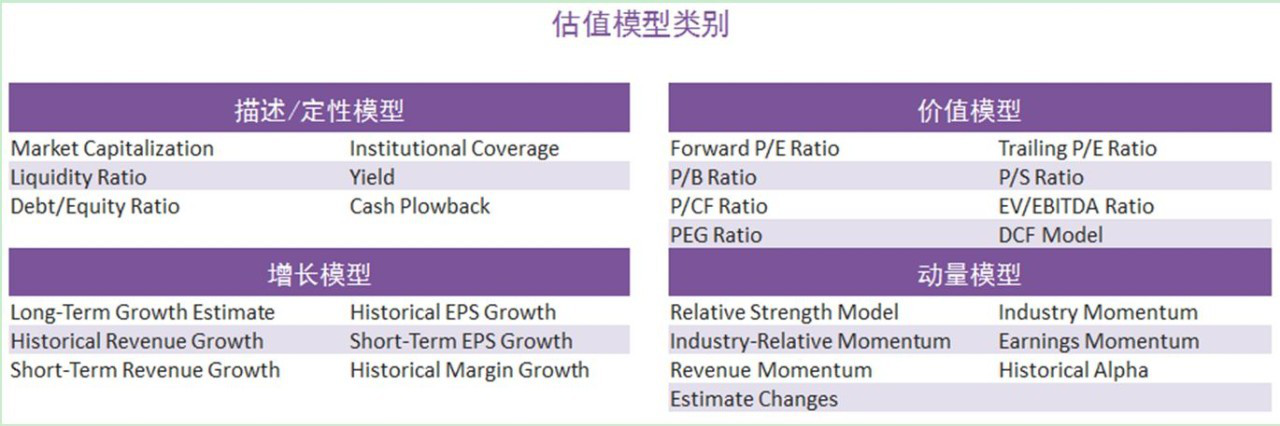 估值模型类别

| 描述/定性模型 | |
|---|---|
| Market Capitalization | Institutional Coverage |
| Liquidity Ratio | Yield |
| Debt/Equity Ratio | Cash Plowback |

| 增长模型 | |
|---|---|
| Long-Term Growth Estimate | Historical EPS Growth |
| Historical Revenue Growth | Short-Term EPS Growth |
| Short-Term Revenue Growth | Historical Margin Growth |

| 价值模型 | |
|---|---|
| Forward P/E Ratio | Trailing P/E Ratio |
| P/B Ratio | P/S Ratio |
| P/CF Ratio | EV/EBITDA Ratio |
| PEG Ratio | DCF Model |

| 动量模型 | |
|---|---|
| Relative Strength Model | Industry Momentum |
| Industry-Relative Momentum | Earnings Momentum |
| Revenue Momentum | Historical Alpha |
| Estimate Changes | |